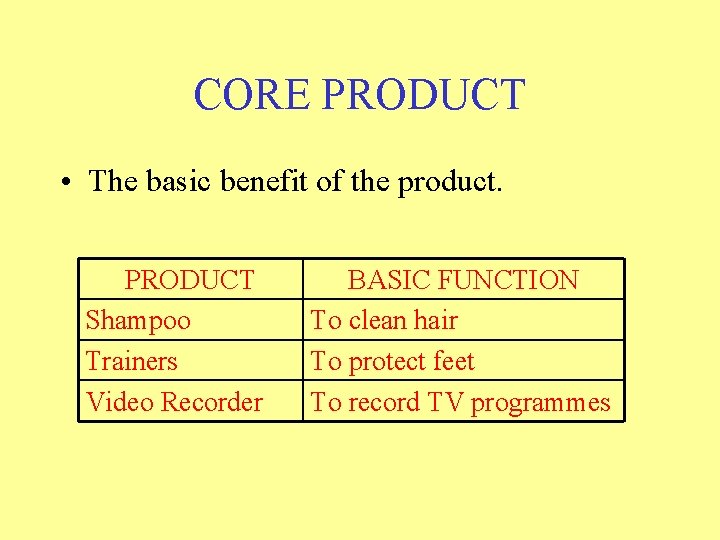 CORE PRODUCT

• The basic benefit of the product.

| PRODUCT | BASIC FUNCTION |
|---|---|
| Shampoo | To clean hair |
| Trainers | To protect feet |
| Video Recorder | To record TV programmes |